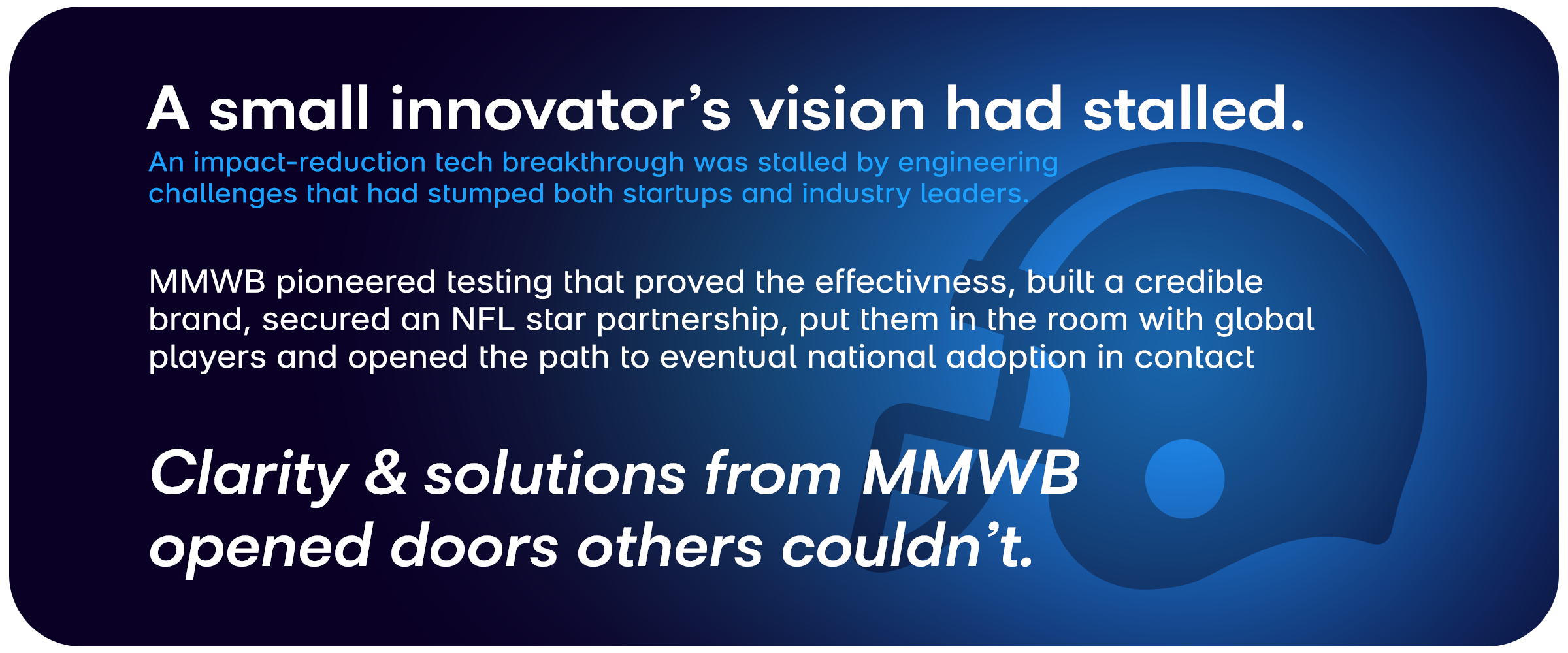 A small innovator’s vision had stalled.

An impact-reduction tech breakthrough was stalled by engineering challenges that had stumped both startups and industry leaders.

MMWB pioneered testing that proved the effectivness, built a credible brand, secured an NFL star partnership, put them in the room with global players and opened the path to eventual national adoption in contact

Clarity & solutions from MMWB opened doors others couldn’t.